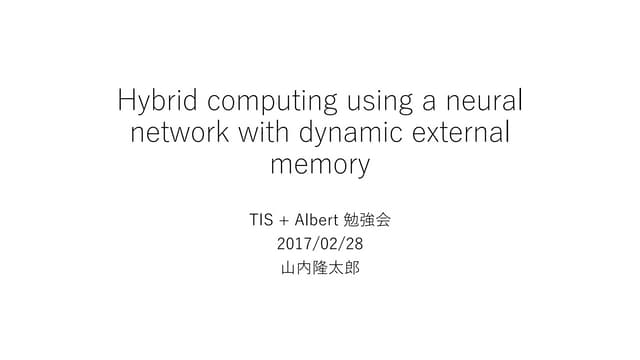 Hybrid computing using a neural network with dynamic external memory

TIS + Albert 勉強会
2017/02/28
山内隆太郎